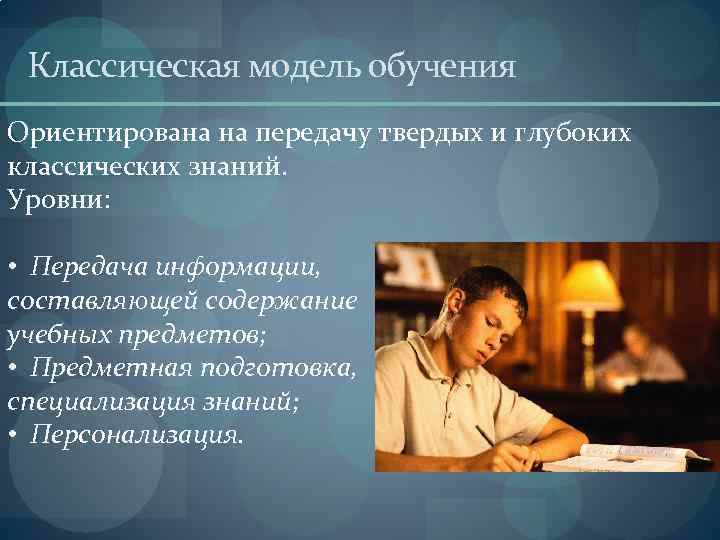 Классическая модель обучения

Ориентирована на передачу твердых и глубоких классических знаний.
Уровни:

• Передача информации, составляющей содержание учебных предметов;
• Предметная подготовка, специализация знаний;
• Персонализация.